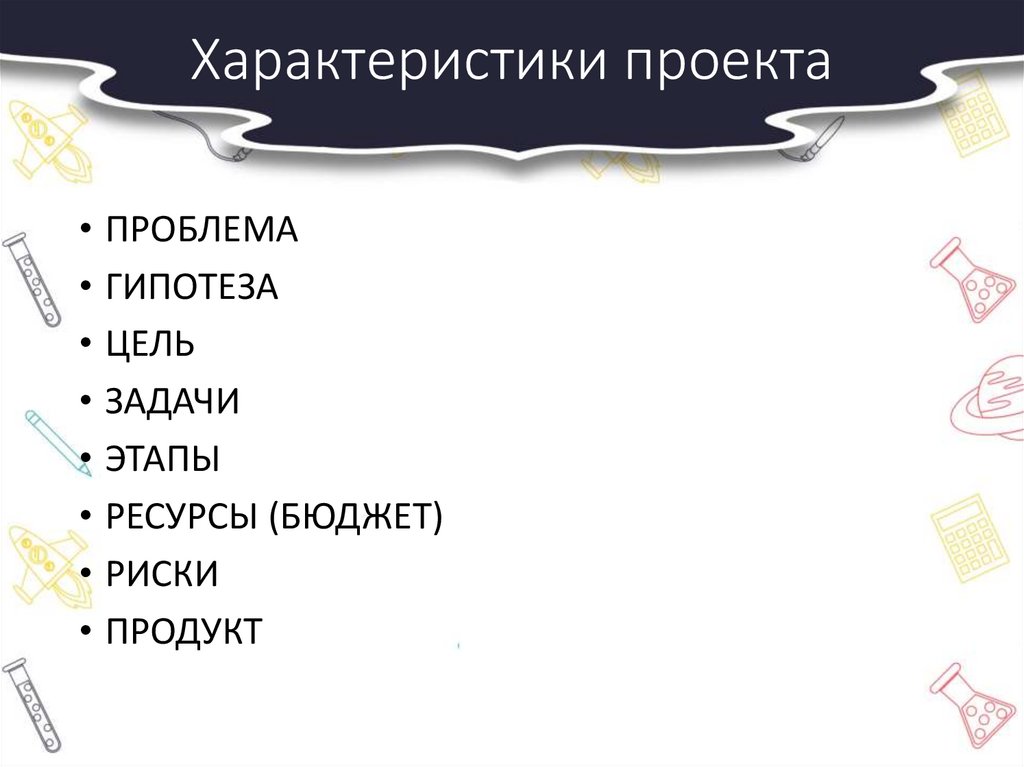 Характеристики проекта

• ПРОБЛЕМА
• ГИПОТЕЗА
• ЦЕЛЬ
• ЗАДАЧИ
• ЭТАПЫ
• РЕСУРСЫ (БЮДЖЕТ)
• РИСКИ
• ПРОДУКТ